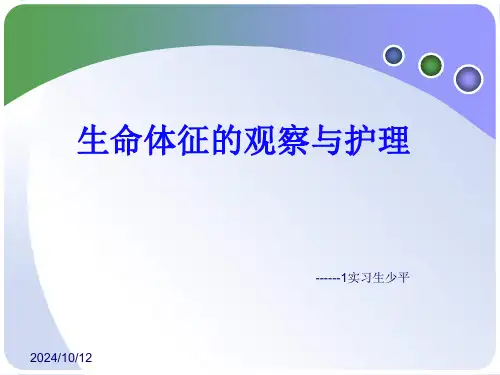 生命体征的观察与护理

------1实习生少平

2024/10/12